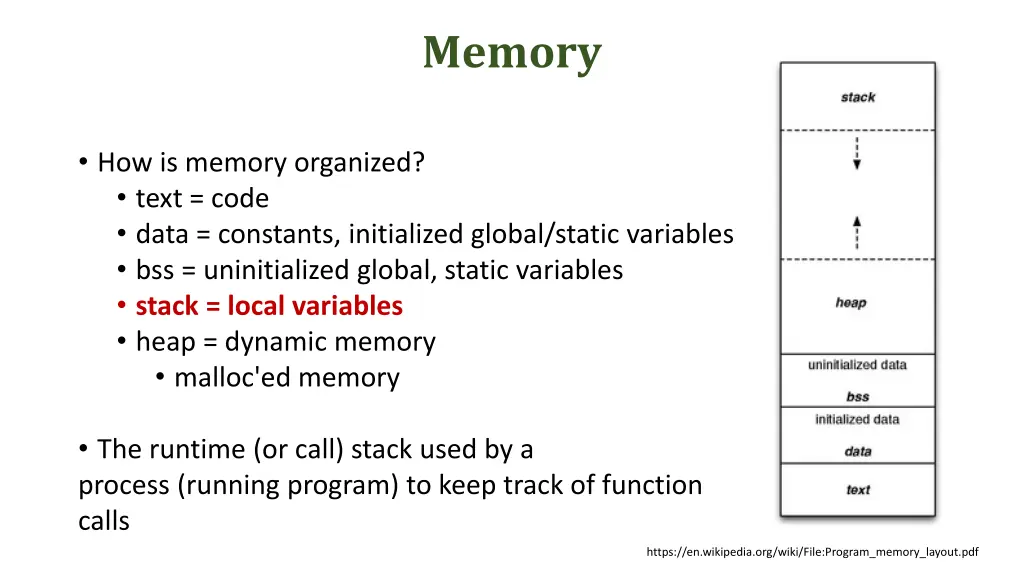 Memory

• How is memory organized?
• text = code
• data = constants, initialized global/static variables
• bss = uninitialized global, static variables
• stack = local variables
• heap = dynamic memory
• malloc'ed memory

• The runtime (or call) stack used by a process (running program) to keep track of function calls

stack

heap

uninitialized data
bss
initialized data
data
text

https://en.wikipedia.org/wiki/File:Program_memory_layout.pdf